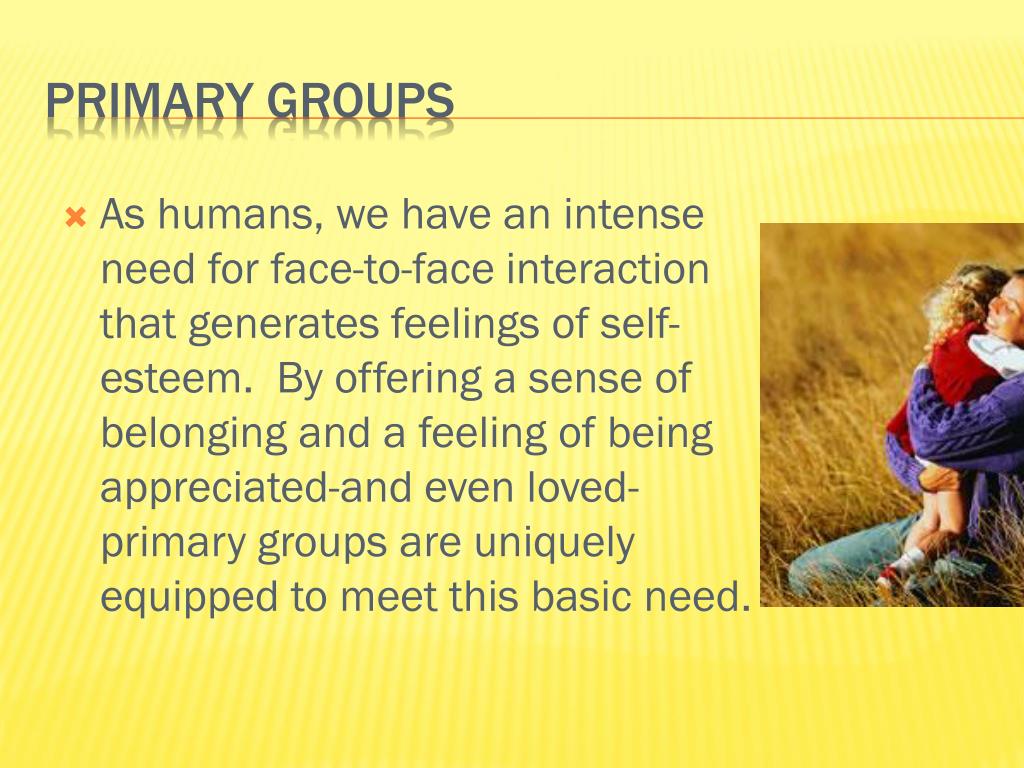 PRIMARY GROUPS

As humans, we have an intense need for face-to-face interaction that generates feelings of self-esteem.  By offering a sense of belonging and a feeling of being appreciated-and even loved-primary groups are uniquely equipped to meet this basic need.